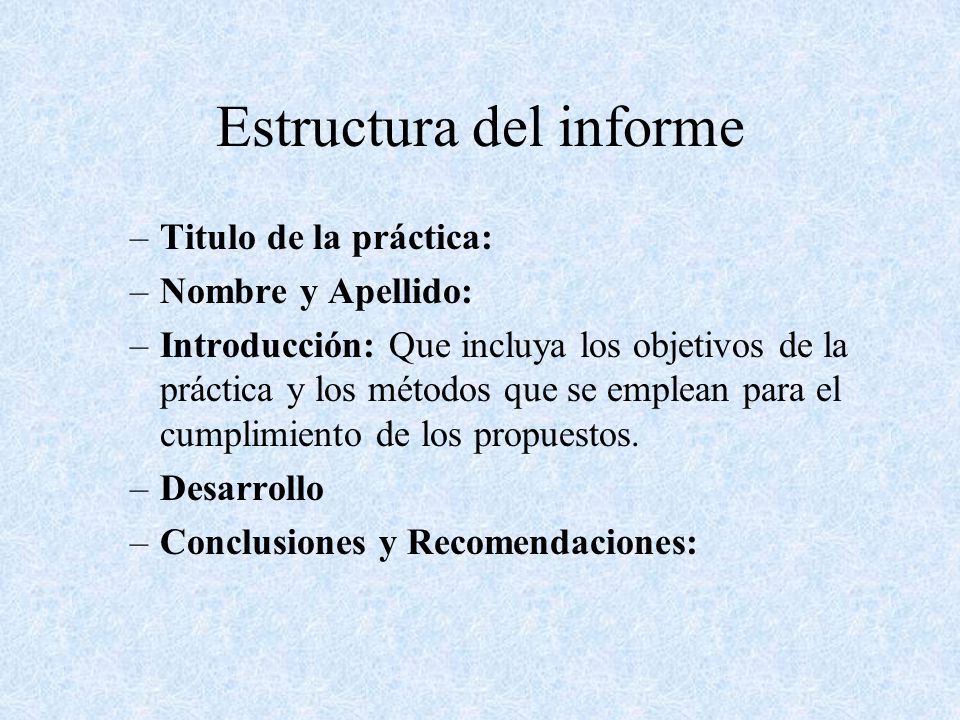 Estructura del informe

– Titulo de la práctica:
– Nombre y Apellido:
– Introducción: Que incluya los objetivos de la práctica y los métodos que se emplean para el cumplimiento de los propuestos.
– Desarrollo
– Conclusiones y Recomendaciones: